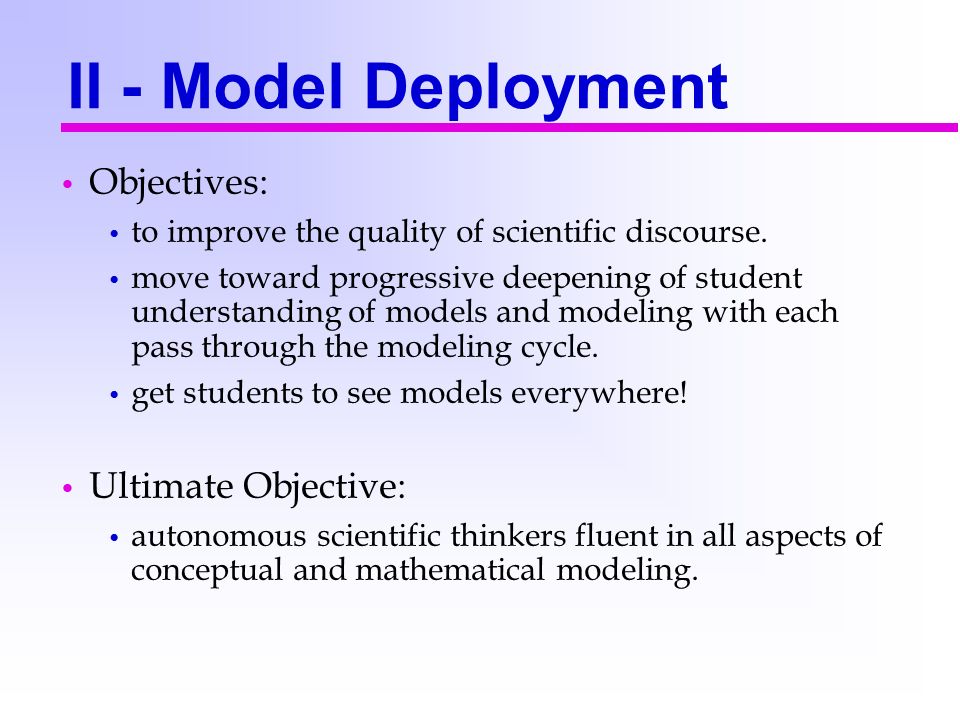 II - Model Deployment

• Objectives:
  • to improve the quality of scientific discourse.
  • move toward progressive deepening of student understanding of models and modeling with each pass through the modeling cycle.
  • get students to see models everywhere!

• Ultimate Objective:
  • autonomous scientific thinkers fluent in all aspects of conceptual and mathematical modeling.